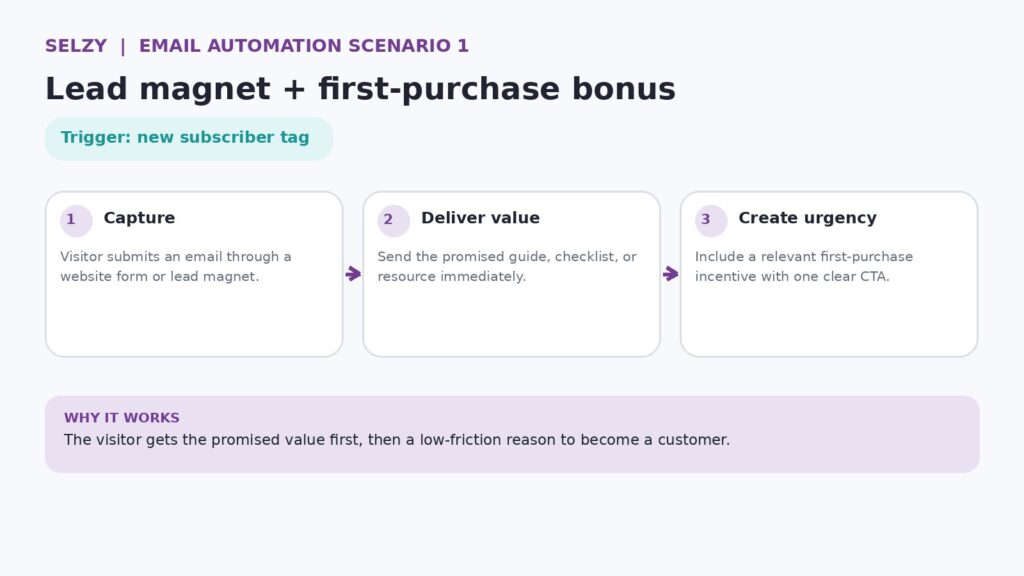 SELZY | EMAIL AUTOMATION SCENARIO 1

Lead magnet + first-purchase bonus

Trigger: new subscriber tag

1 Capture

Visitor submits an email through a website form or lead magnet.

2 Deliver value

Send the promised guide, checklist, or resource immediately.

3 Create urgency

Include a relevant first-purchase incentive with one clear CTA.

WHY IT WORKS

The visitor gets the promised value first, then a low-friction reason to become a customer.